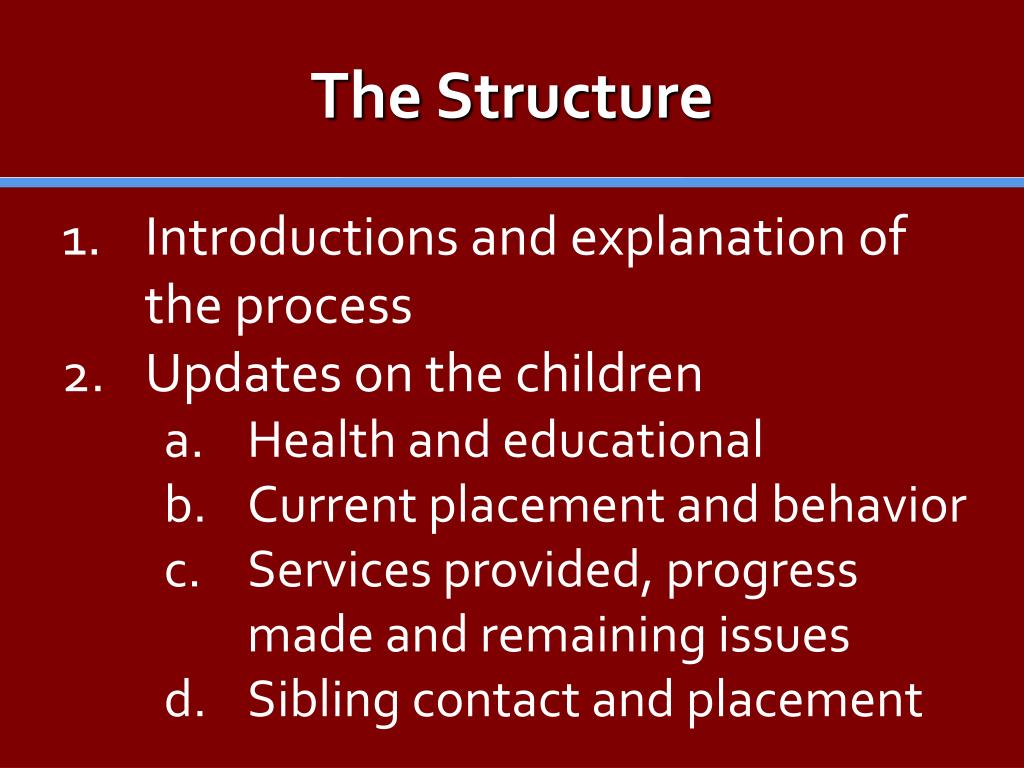 The Structure

1. Introductions and explanation of the process
2. Updates on the children
a. Health and educational
b. Current placement and behavior
c. Services provided, progress made and remaining issues
d. Sibling contact and placement